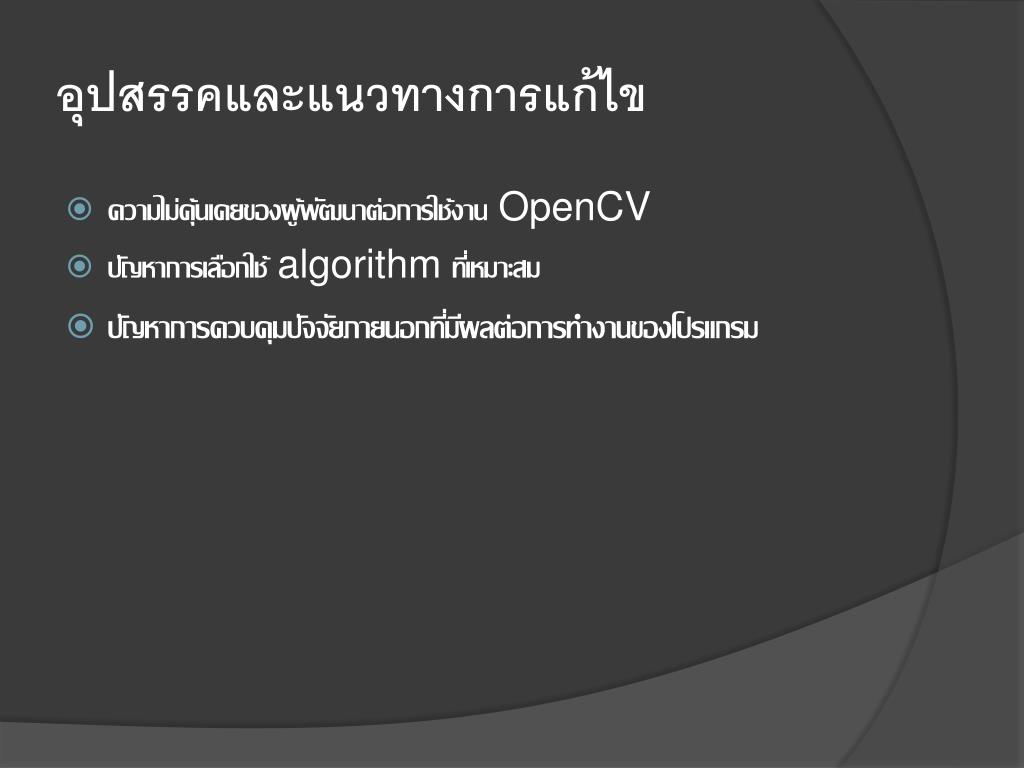 อุปสรรคและแนวทางการแก้ไข

ความไม่คุ้นเคยของผู้พัฒนาต่อการใช้งาน OpenCV

ปัญหาการเลือกใช้ algorithm ที่เหมาะสม

ปัญหาการควบคุมปัจจัยภายนอกที่มีผลต่อการทำงานของโปรแกรม